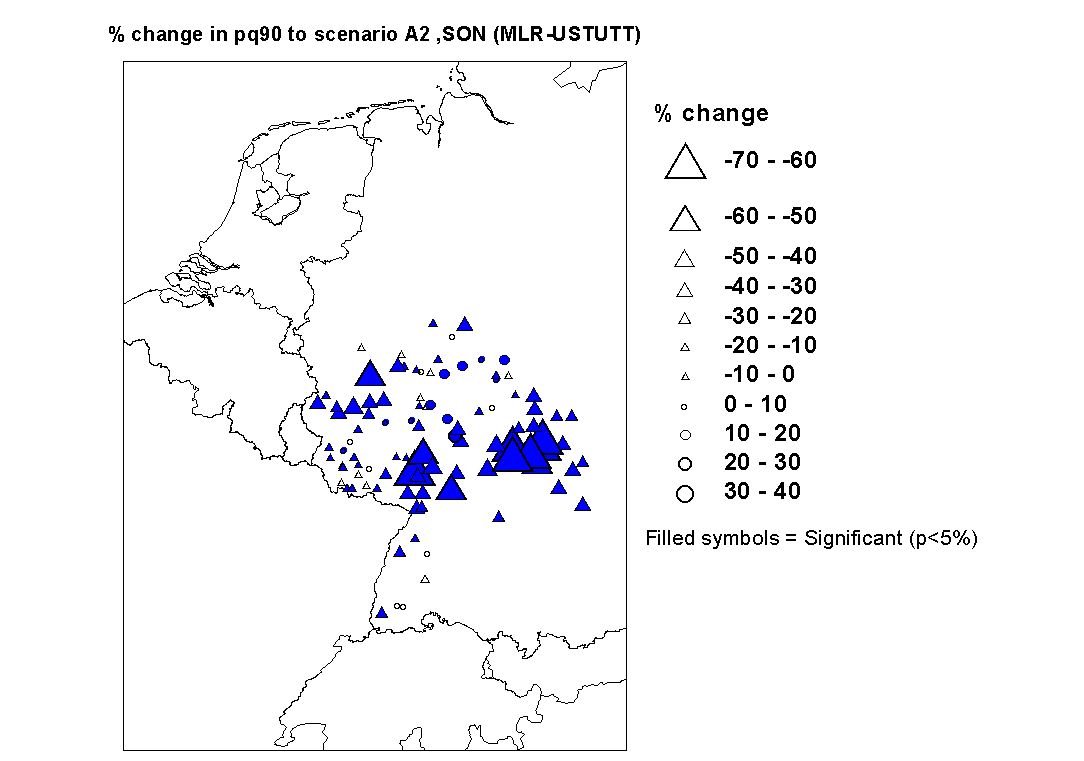 % change in pq90 to scenario A2 ,SON (MLR-USTUTT)

% change

-70 - -60

-60 - -50

-50 - -40

-40 - -30

-30 - -20

-20 - -10

-10 - 0

0 - 10

10 - 20

20 - 30

30 - 40

Filled symbols = Significant (p<5%)